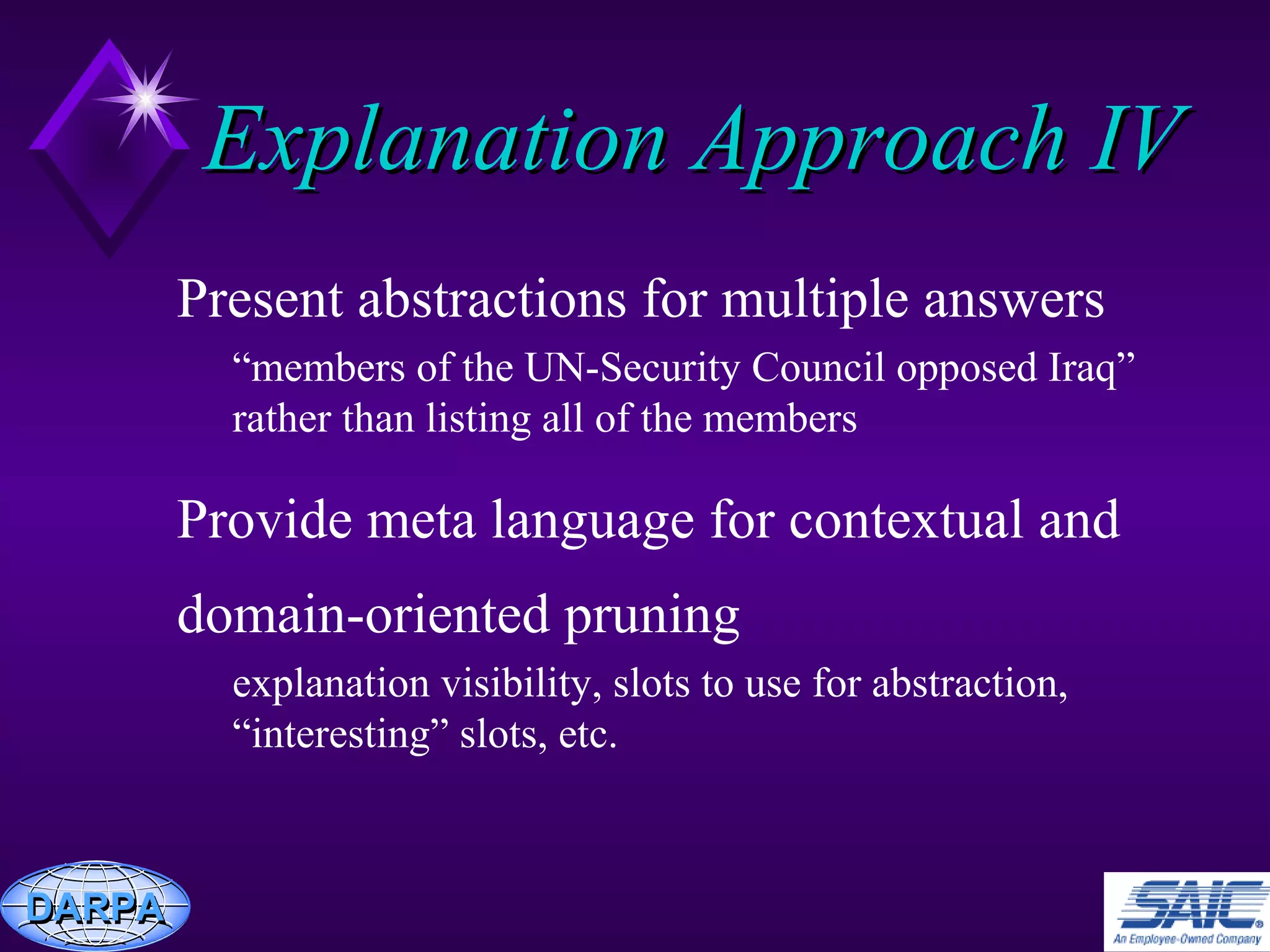 Explanation Approach IV

Present abstractions for multiple answers

“members of the UN-Security Council opposed Iraq” rather than listing all of the members

Provide meta language for contextual and domain-oriented pruning

explanation visibility, slots to use for abstraction, “interesting” slots, etc.

DARPA

SAIC®
An Employee-Owned Company